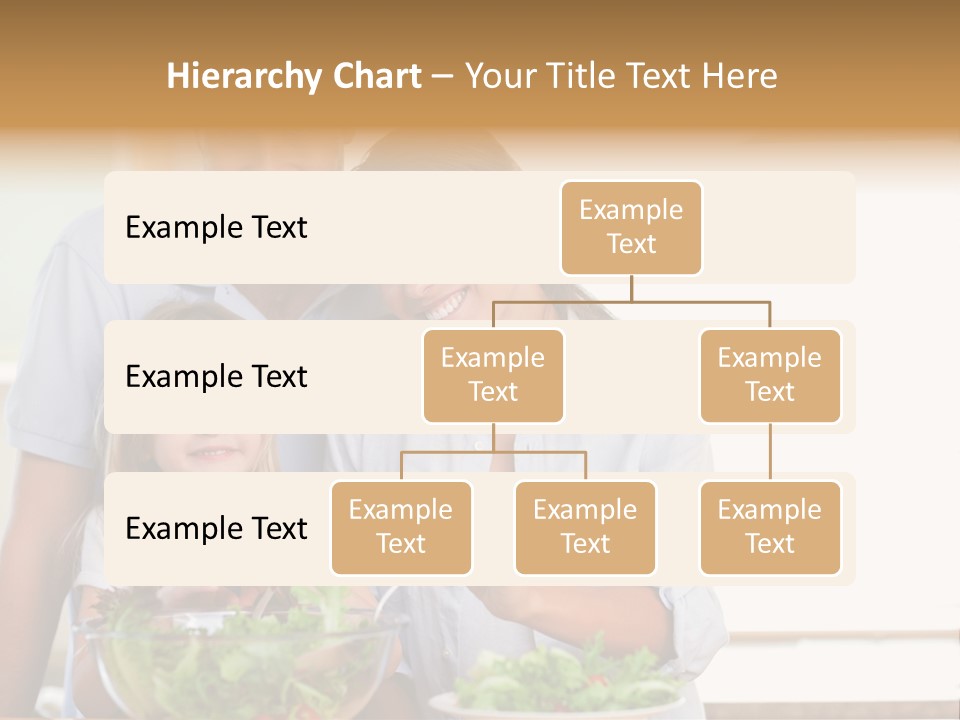 Hierarchy Chart – Your Title Text Here

Example Text

Example Text

Example Text

Example Text

Example Text

Example Text

Example Text

Example Text

Example Text